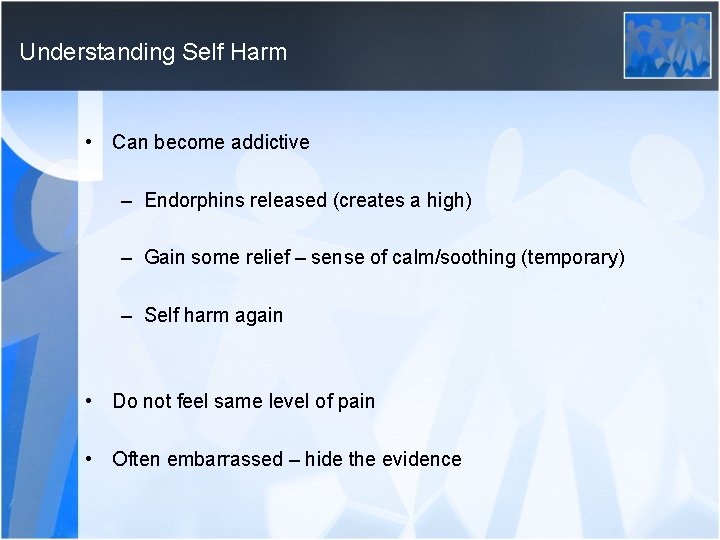 Understanding Self Harm

• Can become addictive

– Endorphins released (creates a high)

– Gain some relief – sense of calm/soothing (temporary)

– Self harm again

• Do not feel same level of pain

• Often embarrassed – hide the evidence